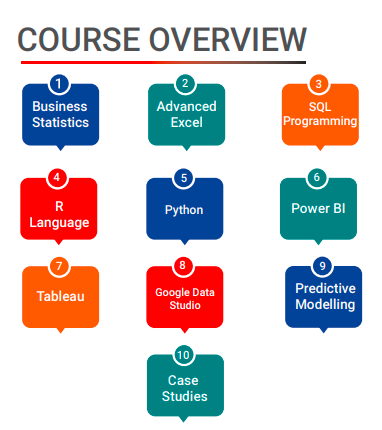 COURSE OVERVIEW

1
Business Statistics

2
Advanced Excel

3
SQL Programming

4
R Language

5
Python

6
Power BI

7
Tableau

8
Google Data Studio

9
Predictive Modelling

10
Case Studies